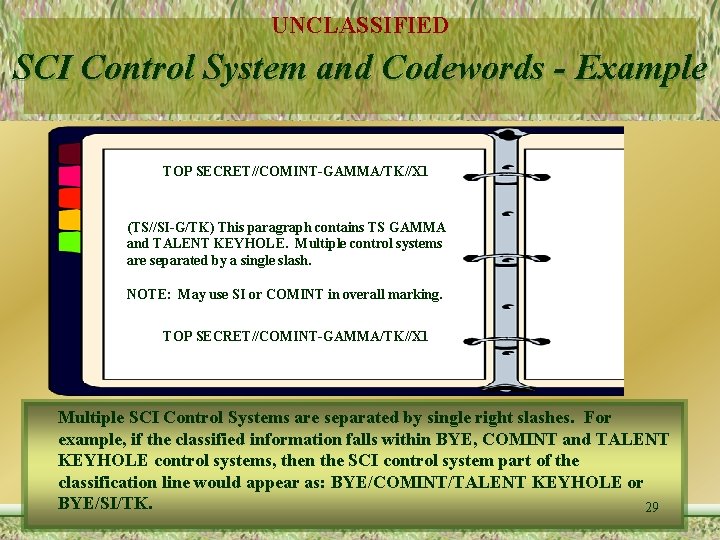 UNCLASSIFIED

SCI Control System and Codewords - Example

TOP SECRET//COMINT-GAMMA/TK//X1

(TS//SI-G/TK) This paragraph contains TS GAMMA and TALENT KEYHOLE. Multiple control systems are separated by a single slash.

NOTE: May use SI or COMINT in overall marking.

TOP SECRET//COMINT-GAMMA/TK//X1

Multiple SCI Control Systems are separated by single right slashes. For example, if the classified information falls within BYE, COMINT and TALENT KEYHOLE control systems, then the SCI control system part of the classification line would appear as: BYE/COMINT/TALENT KEYHOLE or BYE/SI/TK.

29